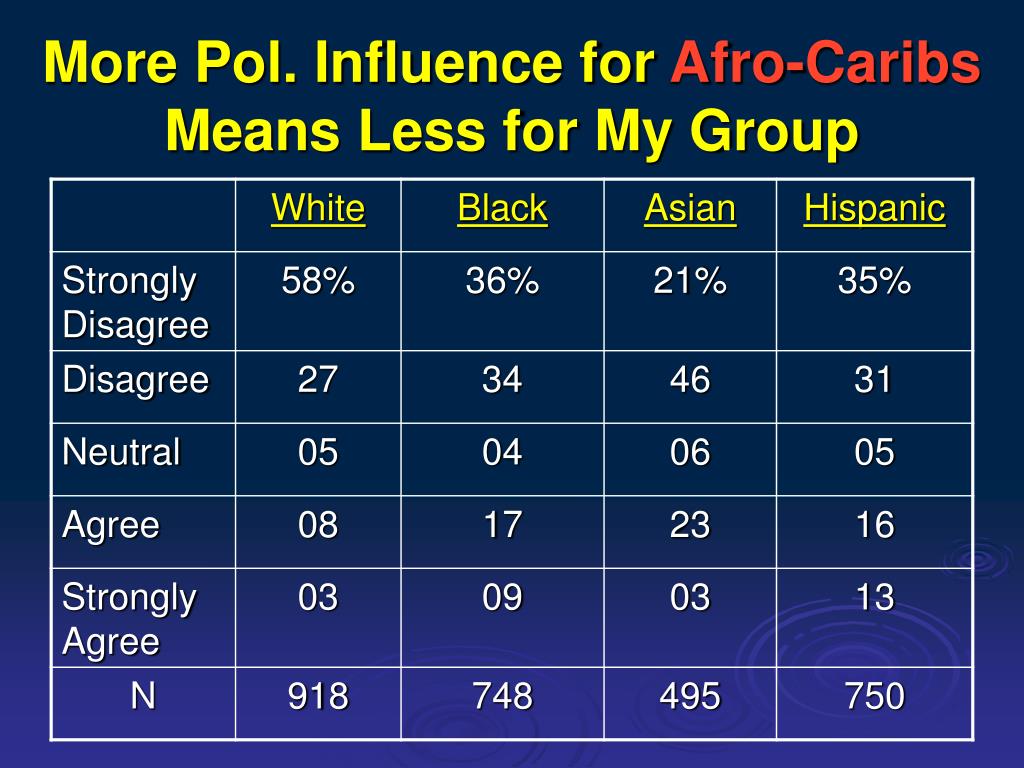 More Pol. Influence for Afro-Caribs Means Less for My Group

| | White | Black | Asian | Hispanic |
|---|---|---|---|---|
| Strongly Disagree | 58% | 36% | 21% | 35% |
| Disagree | 27 | 34 | 46 | 31 |
| Neutral | 05 | 04 | 06 | 05 |
| Agree | 08 | 17 | 23 | 16 |
| Strongly Agree | 03 | 09 | 03 | 13 |
| N | 918 | 748 | 495 | 750 |